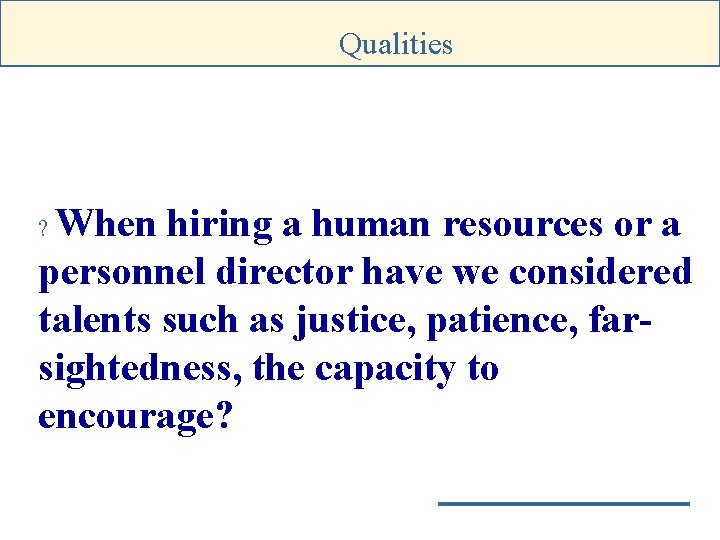 Qualities

? When hiring a human resources or a personnel director have we considered talents such as justice, patience, far-sightedness, the capacity to encourage?